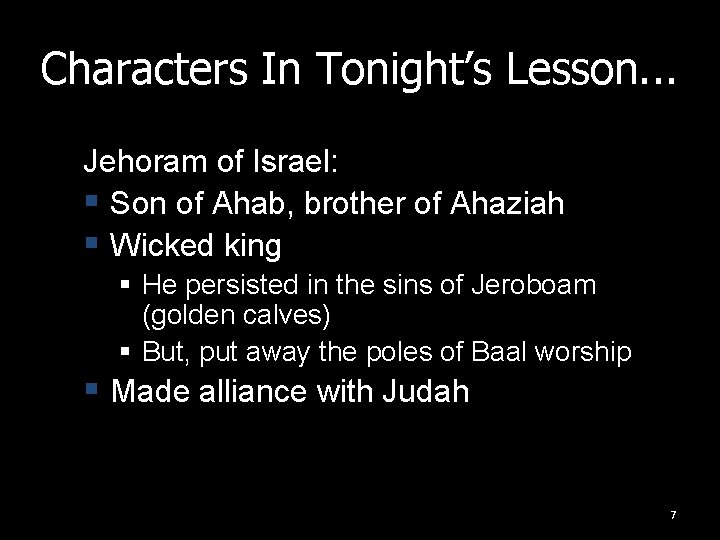 Characters In Tonight's Lesson...

Jehoram of Israel:

- Son of Ahab, brother of Ahaziah
- Wicked king
  - He persisted in the sins of Jeroboam (golden calves)
  - But, put away the poles of Baal worship
- Made alliance with Judah

7